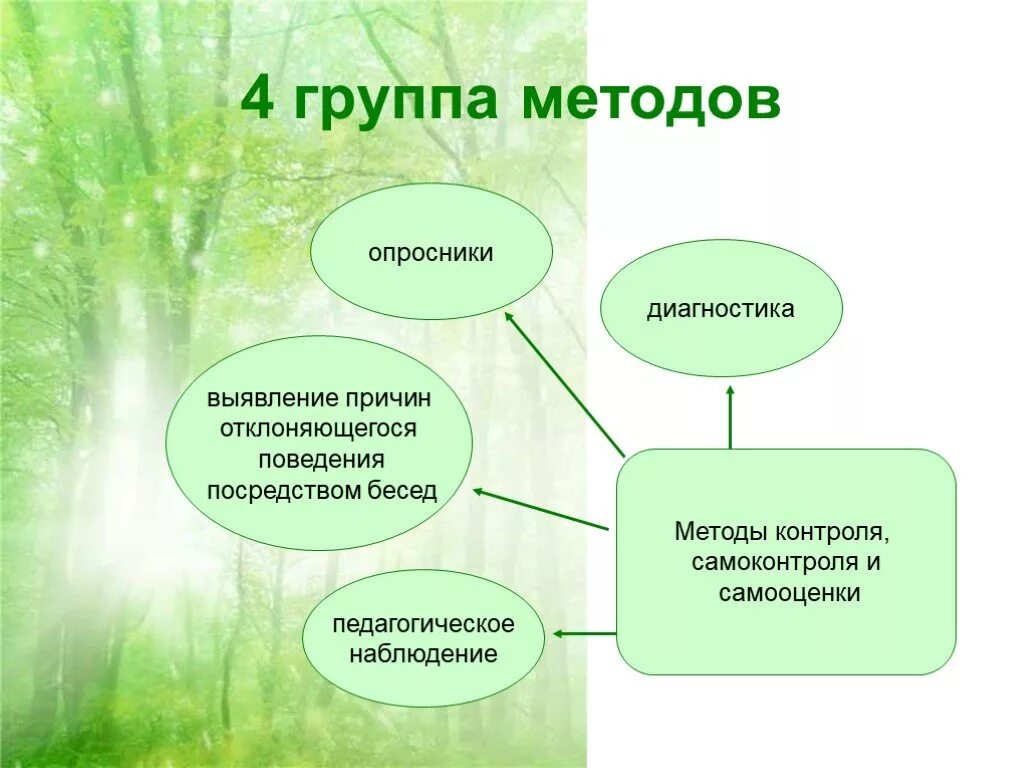 4 группа методов

опросники

диагностика

выявление причин отклоняющегося поведения посредством бесед

Методы контроля, самоконтроля и самооценки

педагогическое наблюдение